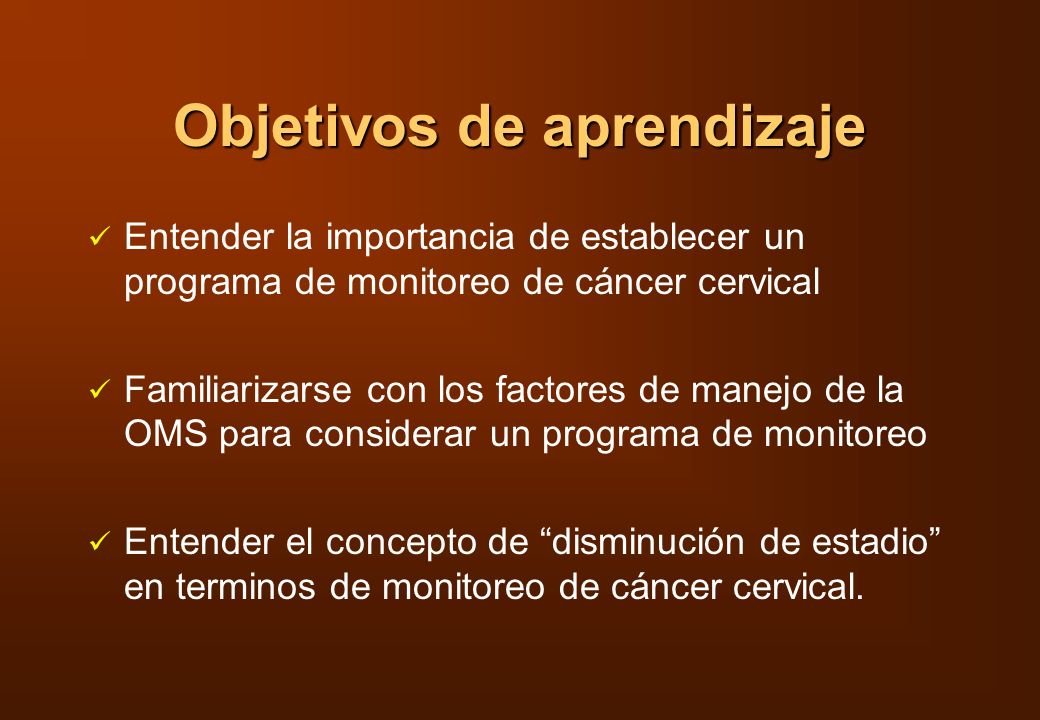 Objetivos de aprendizaje

✓ Entender la importancia de establecer un programa de monitoreo de cáncer cervical

✓ Familiarizarse con los factores de manejo de la OMS para considerar un programa de monitoreo

✓ Entender el concepto de “disminución de estadio” en terminos de monitoreo de cáncer cervical.